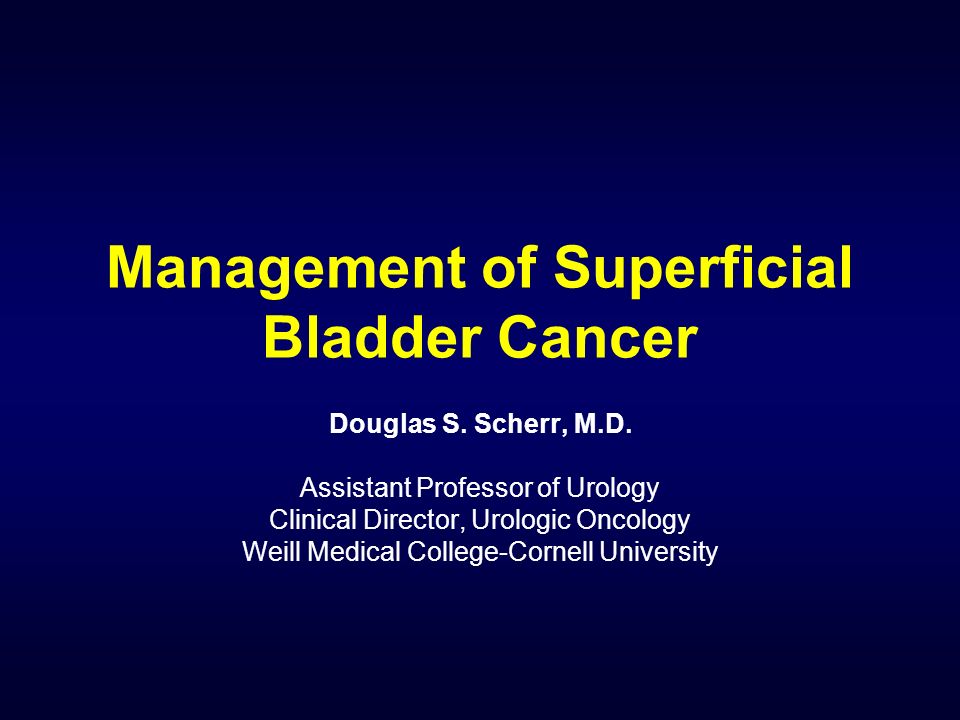 Management of Superficial Bladder Cancer

Douglas S. Scherr, M.D.

Assistant Professor of Urology
Clinical Director, Urologic Oncology
Weill Medical College-Cornell University